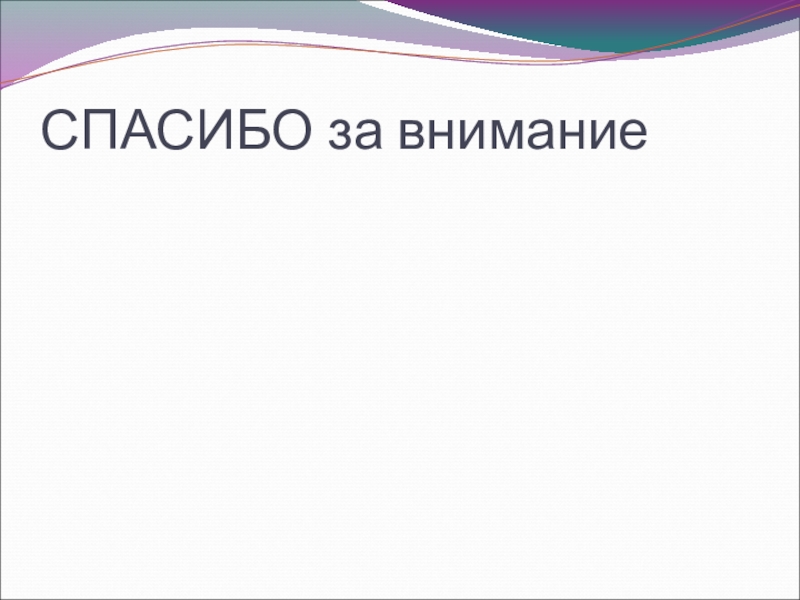 СПАСИБО за внимание